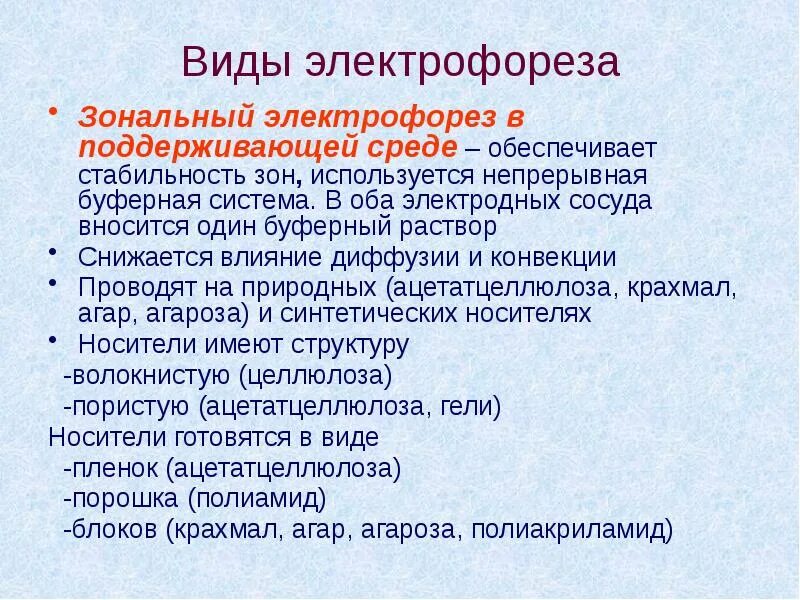 Виды электрофореза

• Зональный электрофорез в поддерживающей среде – обеспечивает стабильность зон, используется непрерывная буферная система. В оба электродных сосуда вносится один буферный раствор
• Снижается влияние диффузии и конвекции
• Проводят на природных (ацетатцеллюлоза, крахмал, агар, агароза) и синтетических носителях
• Носители имеют структуру
-волокнистую (целлюлоза)
-пористую (ацетатцеллюлоза, гели)
Носители готовятся в виде
-пленок (ацетатцеллюлоза)
-порошка (полиамид)
-блоков (крахмал, агар, агароза, полиакриламид)